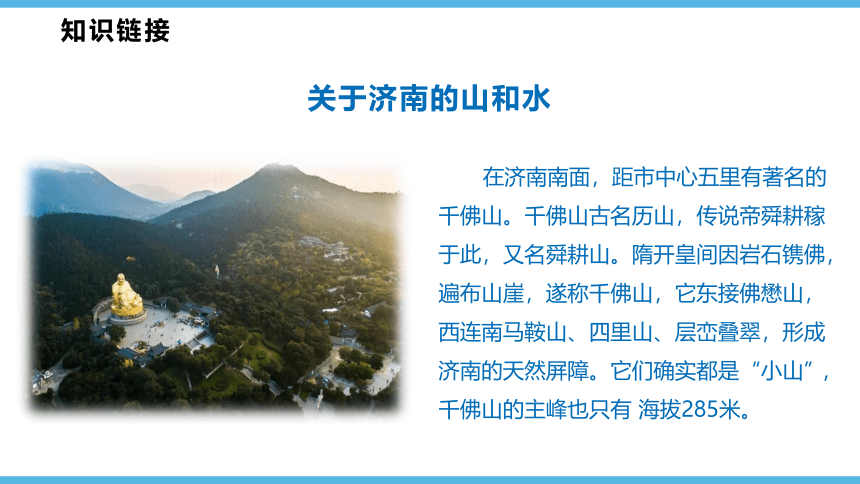 知识链接

关于济南的山和水

在济南南面，距市中心五里有著名的千佛山。千佛山古名历山，传说帝舜耕稼于此，又名舜耕山。隋开皇间因岩石镌佛，遍布山崖，遂称千佛山，它东接佛懋山，西连南马鞍山、四里山、层峦叠翠，形成济南的天然屏障。它们确实都是“小山”，千佛山的主峰也只有 海拔285米。